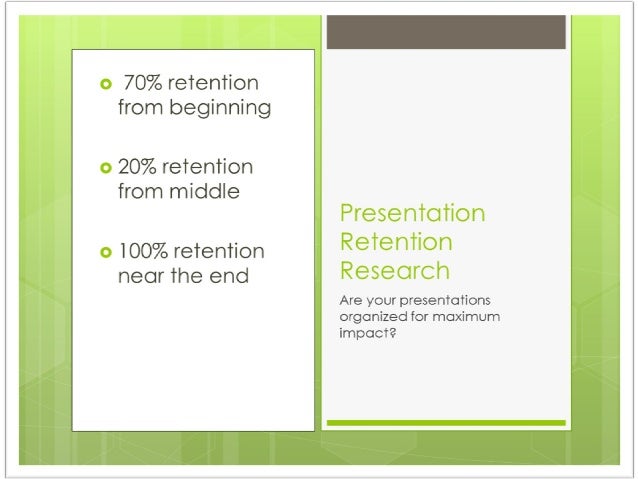 70% retention from beginning

20% retention from middle

100% retention near the end

Presentation Retention Research

Are your presentations organized for maximum impact?